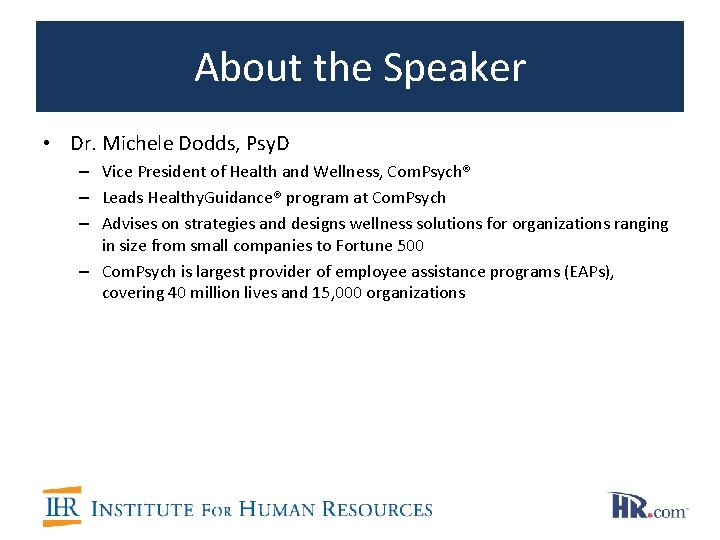 About the Speaker

• Dr. Michele Dodds, PsyD
– Vice President of Health and Wellness, ComPsych®
– Leads HealthyGuidance® program at ComPsych
– Advises on strategies and designs wellness solutions for organizations ranging in size from small companies to Fortune 500
– ComPsych is largest provider of employee assistance programs (EAPs), covering 40 million lives and 15,000 organizations

IHR INSTITUTE FOR HUMAN RESOURCES

HR.com